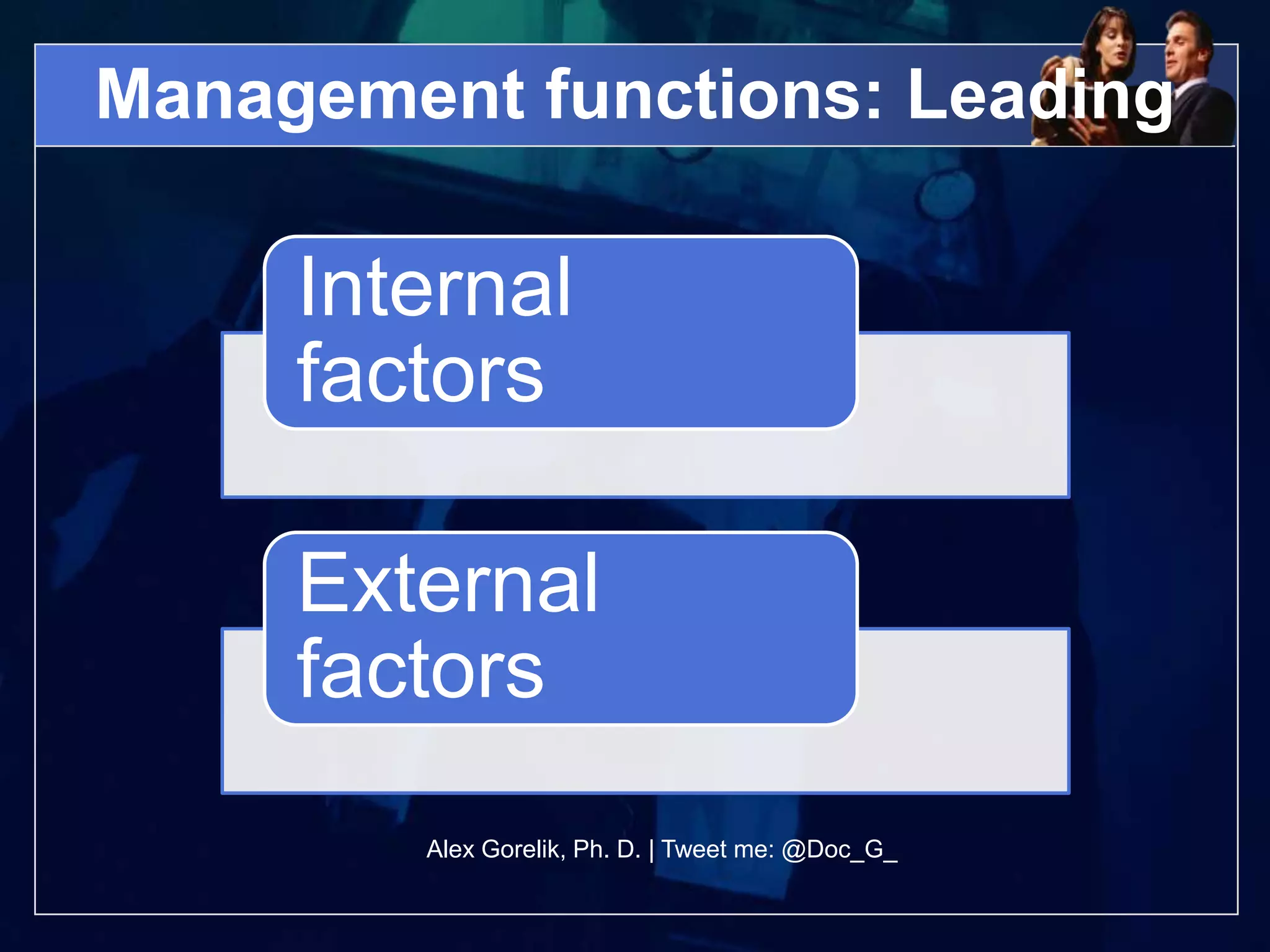 Management functions: Leading

Internal factors

External factors

Alex Gorelik, Ph. D. | Tweet me: @Doc_G_